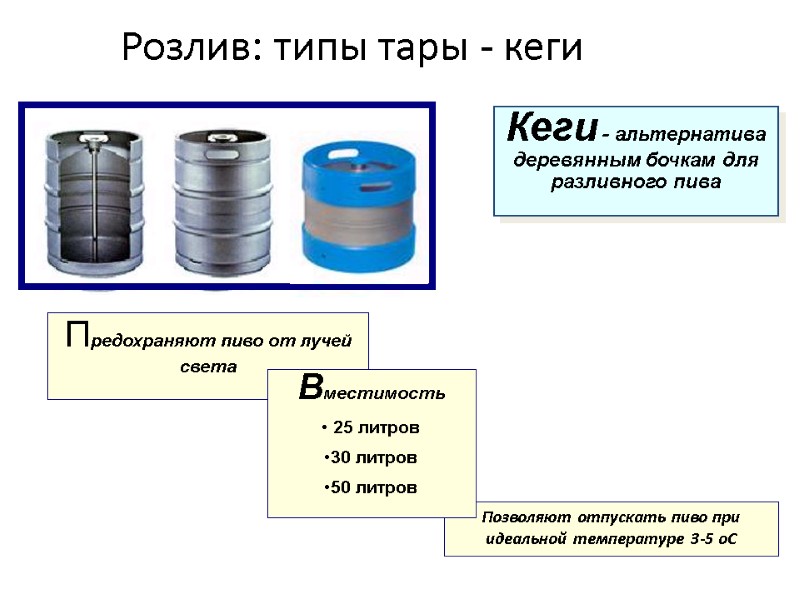 Розлив: типы тары - кеги

Кеги - альтернатива деревянным бочкам для разливного пива

Предохраняют пиво от лучей света

Вместимость

• 25 литров

•30 литров

•50 литров

Позволяют отпускать пиво при идеальной температуре 3-5 оС